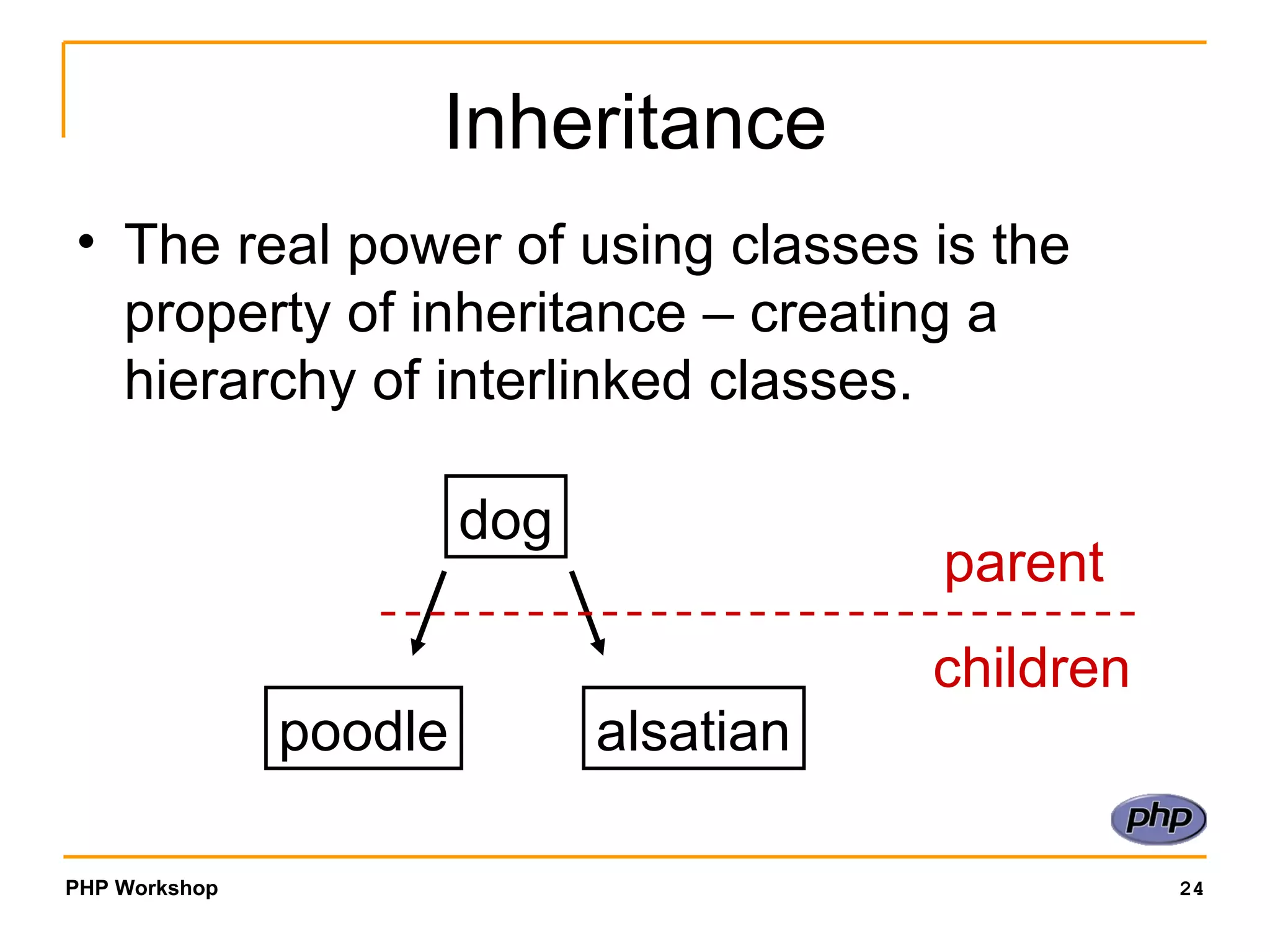 Inheritance

• The real power of using classes is the property of inheritance – creating a hierarchy of interlinked classes.

dog

parent

children

poodle

alsatian

php

PHP Workshop

24